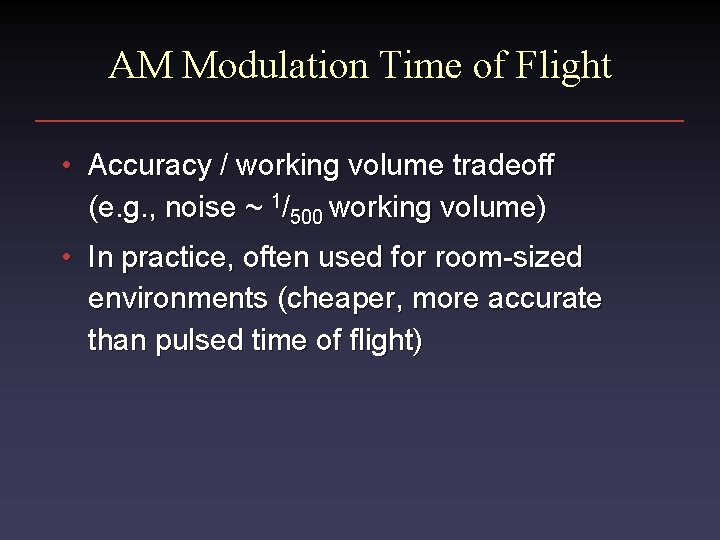 AM Modulation Time of Flight

• Accuracy / working volume tradeoff (e.g., noise ~ $^1/_{500}$ working volume)

• In practice, often used for room-sized environments (cheaper, more accurate than pulsed time of flight)